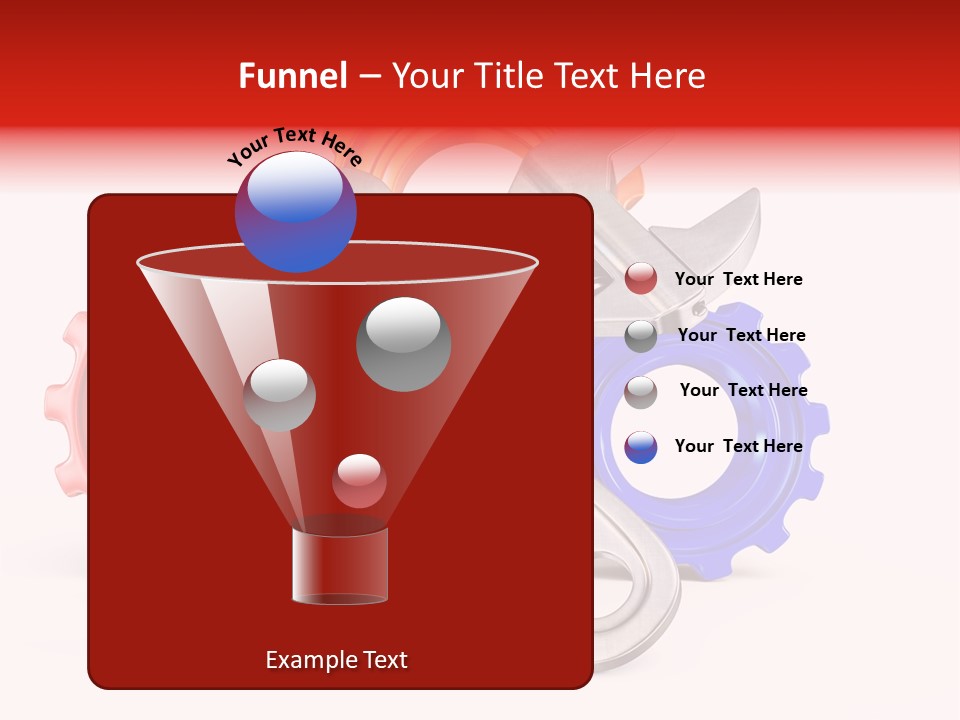 Funnel – Your Title Text Here

Your Text Here

Your Text Here

Your Text Here

Your Text Here

Your Text Here

Example Text